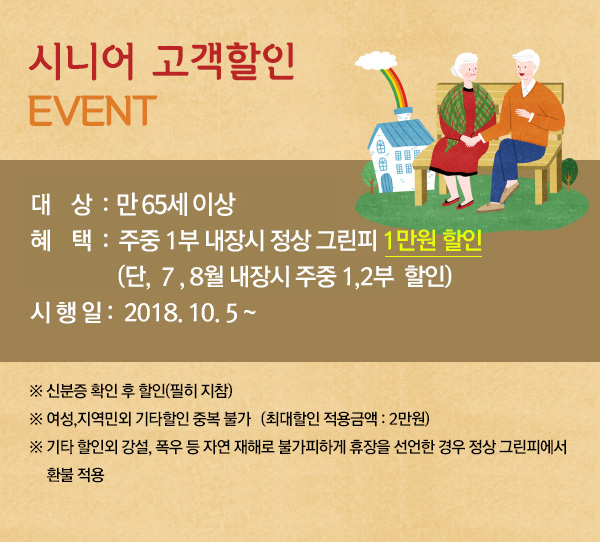 시니어 고객할인
EVENT

대 상 : 만 65세 이상
혜 택 : 주중 1부 내장시 정상 그린피 1만원 할인
(단, 7 , 8월 내장시 주중 1,2부 할인)
시 행 일 : 2018. 10. 5 ~

※ 신분증 확인 후 할인(필히 지참)
※ 여성,지역민외 기타할인 중복 불가 (최대할인 적용금액 : 2만원)
※ 기타 할인외 강설, 폭우 등 자연 재해로 불가피하게 휴장을 선언한 경우 정상 그린피에서 환불 적용